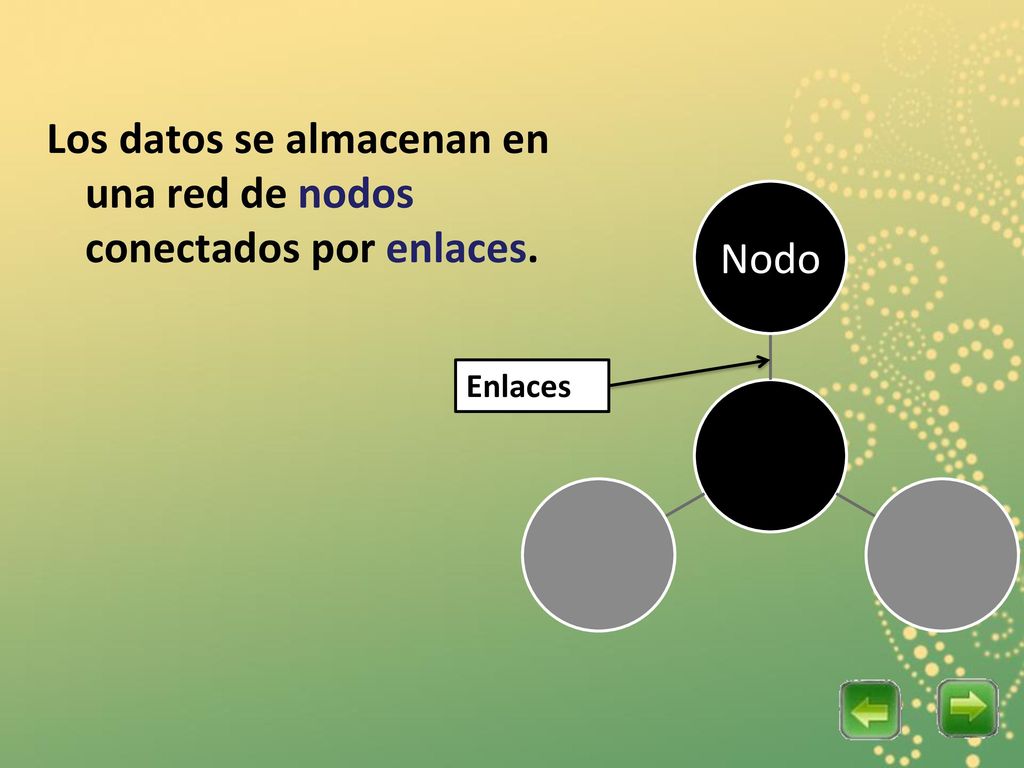 Los datos se almacenan en una red de nodos conectados por enlaces.

Nodo

Enlaces